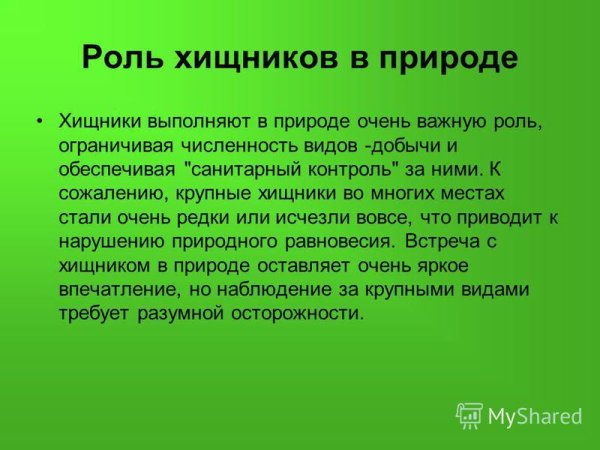 Роль хищников в природе

• Хищники выполняют в природе очень важную роль, ограничивая численность видов -добычи и обеспечивая "санитарный контроль" за ними. К сожалению, крупные хищники во многих местах стали очень редки или исчезли вовсе, что приводит к нарушению природного равновесия. Встреча с хищником в природе оставляет очень яркое впечатление, но наблюдение за крупными видами требует разумной осторожности.

MyShared